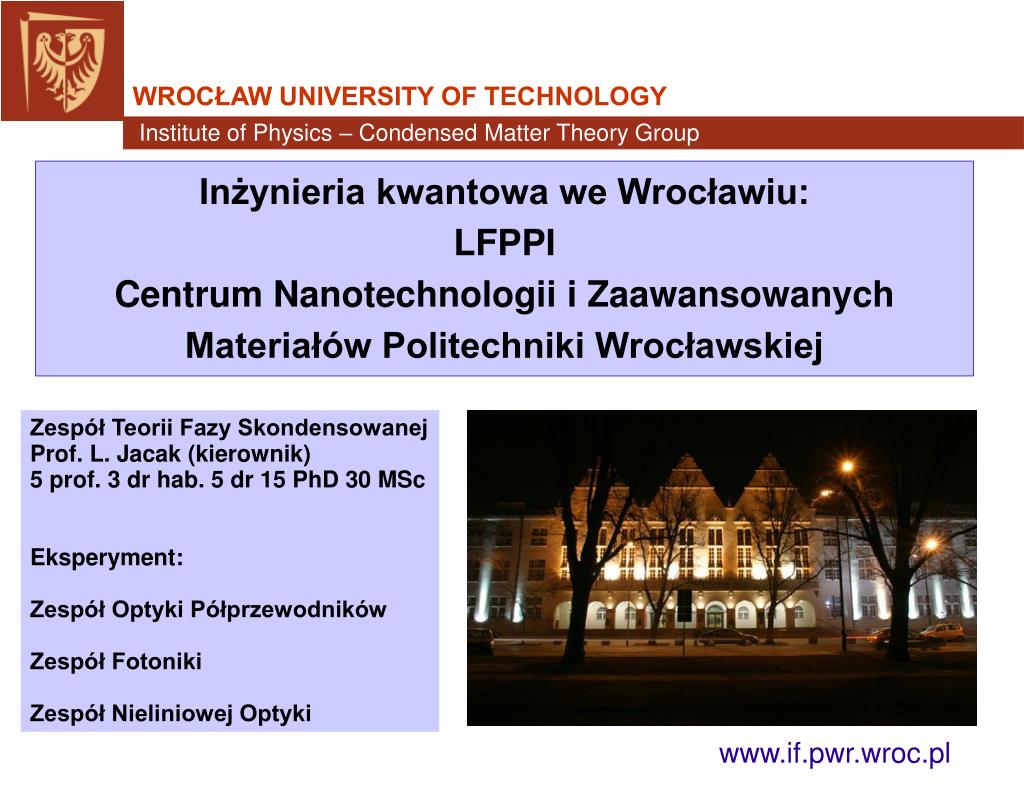 WROCŁAW UNIVERSITY OF TECHNOLOGY

Institute of Physics – Condensed Matter Theory Group

Inżynieria kwantowa we Wrocławiu:
LFPPI
Centrum Nanotechnologii i Zaawansowanych Materiałów Politechniki Wrocławskiej

Zespół Teorii Fazy Skondensowanej
Prof. L. Jacak (kierownik)
5 prof. 3 dr hab. 5 dr 15 PhD 30 MSc

Eksperyment:

Zespół Optyki Półprzewodników

Zespół Fotoniki

Zespół Nieliniowej Optyki

www.if.pwr.wroc.pl